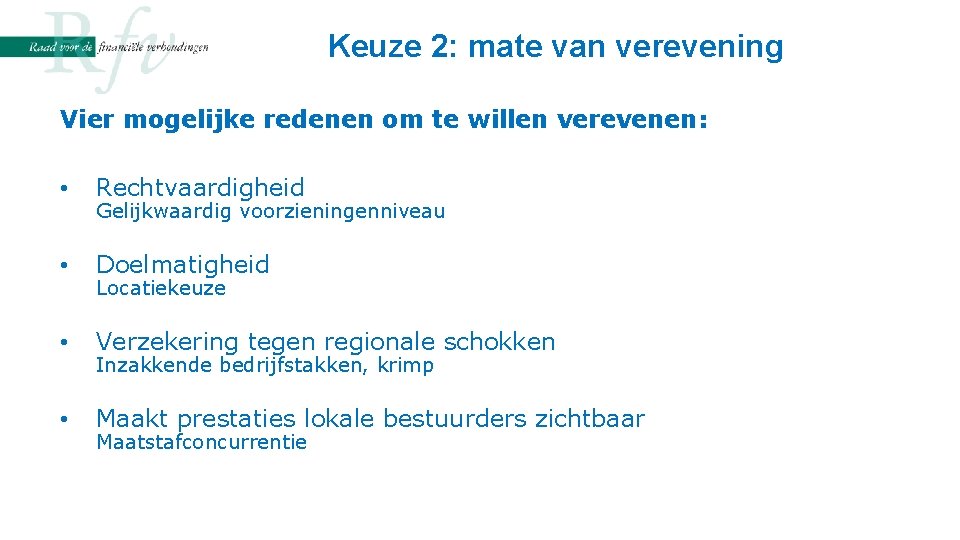 Rfv
Raad voor de financiële verhoudingen

Keuze 2: mate van verevening

Vier mogelijke redenen om te willen verevenen:

• Rechtvaardigheid
Gelijkwaardig voorzieningenniveau

• Doelmatigheid
Locatiekeuze

• Verzekering tegen regionale schokken
Inzakkende bedrijfstakken, krimp

• Maakt prestaties lokale bestuurders zichtbaar
Maatstafconcurrentie